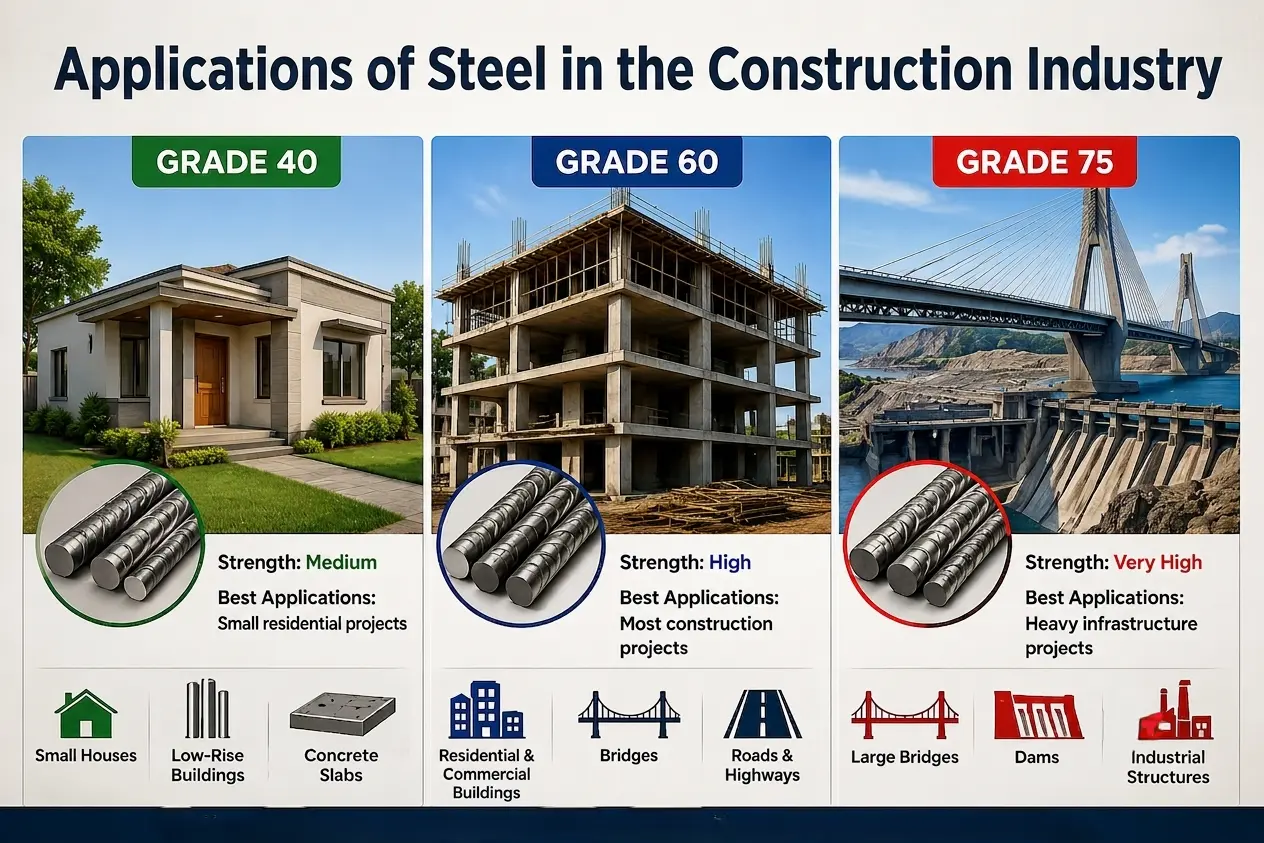 Applications of Steel in the Construction Industry

GRADE 40

Strength: Medium

Best Applications:
Small residential projects

Small Houses

Low-Rise Buildings

Concrete Slabs

GRADE 60

Strength: High

Best Applications:
Most construction projects

Residential & Commercial Buildings

Bridges

Roads & Highways

GRADE 75

Strength: Very High

Best Applications:
Heavy infrastructure projects

Large Bridges

Dams

Industrial Structures